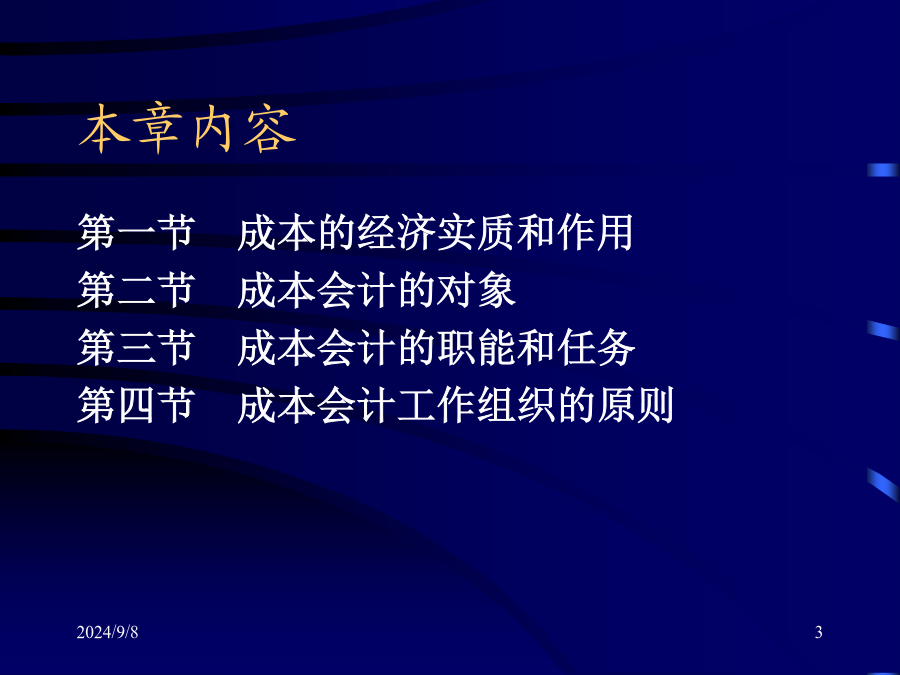 本章内容

第一节　成本的经济实质和作用
第二节　成本会计的对象
第三节　成本会计的职能和任务
第四节　成本会计工作组织的原则

2024/9/8

3